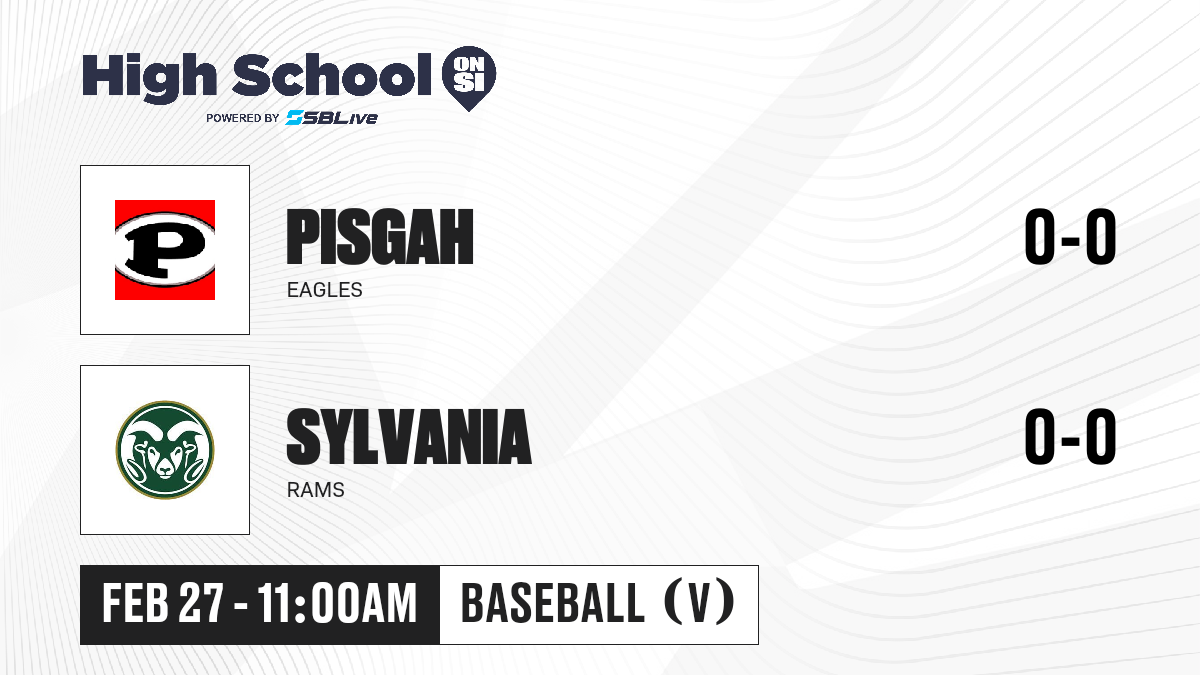 High School ON SI

POWERED BY SBLive

P

PISGAH

EAGLES

0-0

SYLVANIA

RAMS

0-0

FEB 27 - 11:00AM

BASEBALL (V)